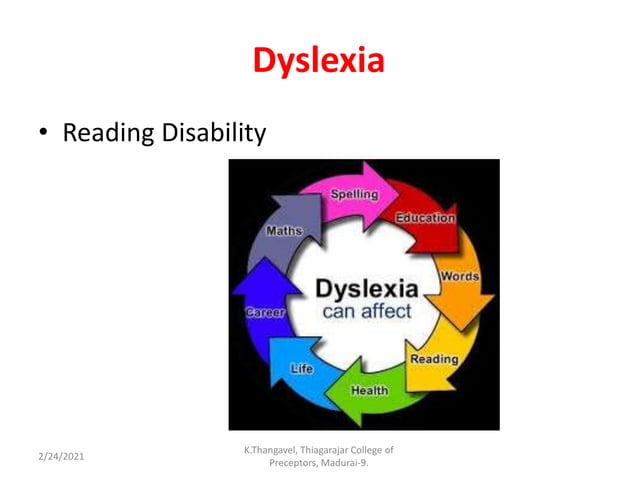 Dyslexia

• Reading Disability

Dyslexia can affect

Spelling

Education

Words

Reading

Health

Life

Career

Maths

2/24/2021

K.Thangavel, Thiagarajar College of Preceptors, Madurai-9.